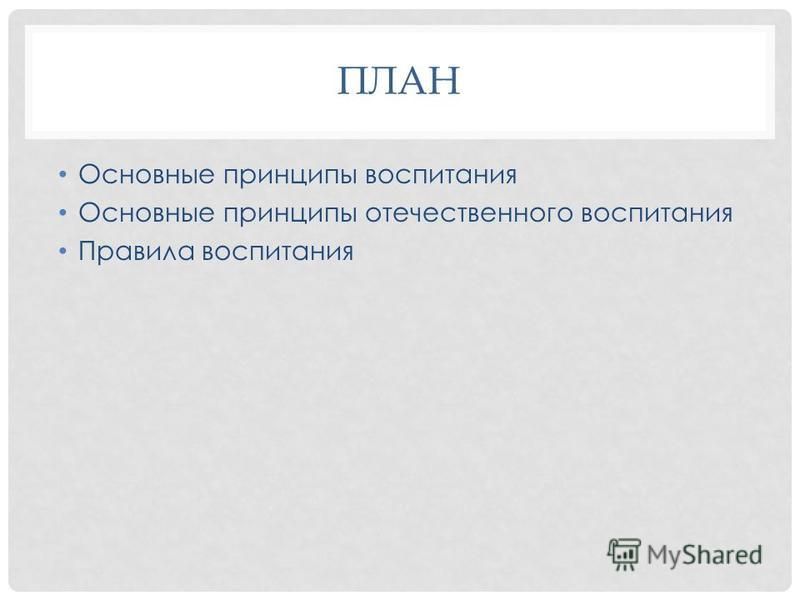 ПЛАН

• Основные принципы воспитания
• Основные принципы отечественного воспитания
• Правила воспитания

MyShared